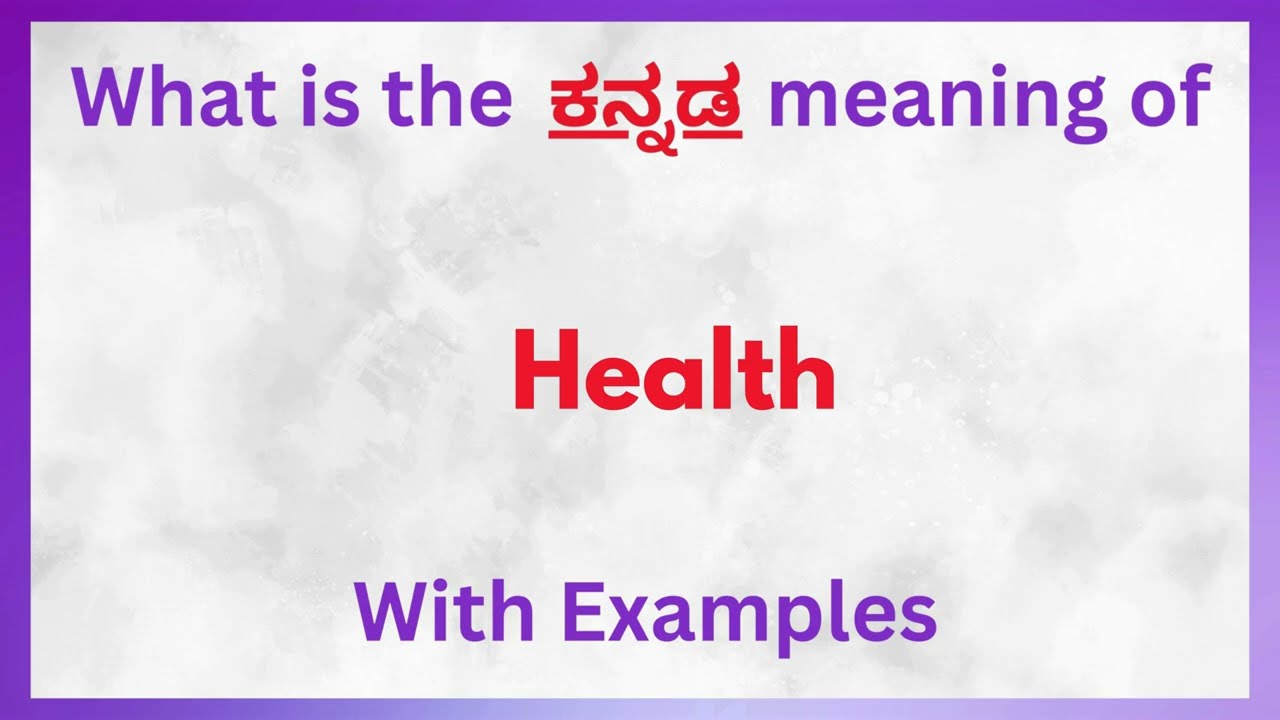 What is the ಕನ್ನಡ meaning of

Health

With Examples